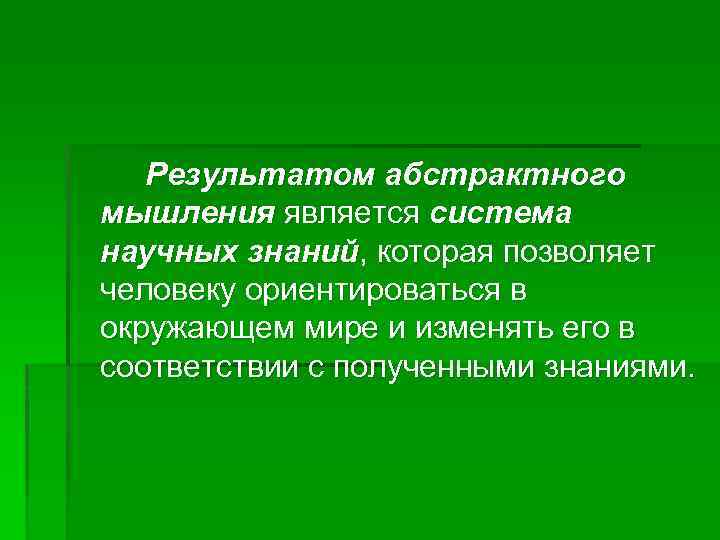 Результатом абстрактного мышления является система научных знаний, которая позволяет человеку ориентироваться в окружающем мире и изменять его в соответствии с полученными знаниями.